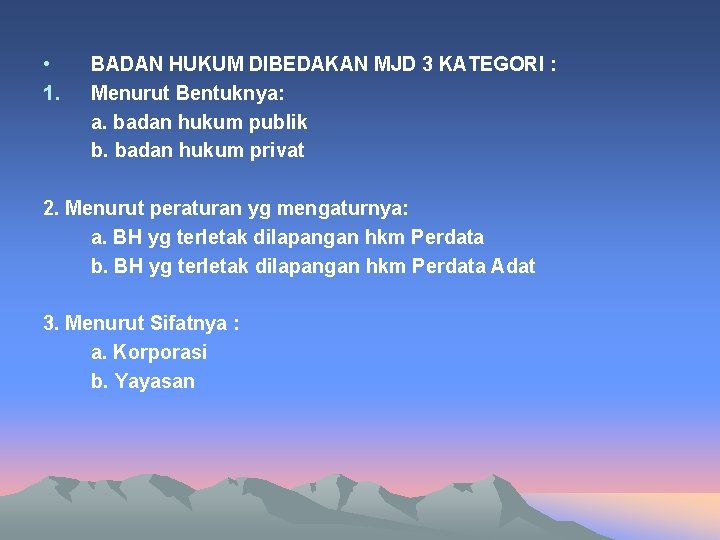 • BADAN HUKUM DIBEDAKAN MJD 3 KATEGORI :

1. Menurut Bentuknya:
a. badan hukum publik
b. badan hukum privat

2. Menurut peraturan yg mengaturnya:
a. BH yg terletak dilapangan hkm Perdata
b. BH yg terletak dilapangan hkm Perdata Adat

3. Menurut Sifatnya :
a. Korporasi
b. Yayasan